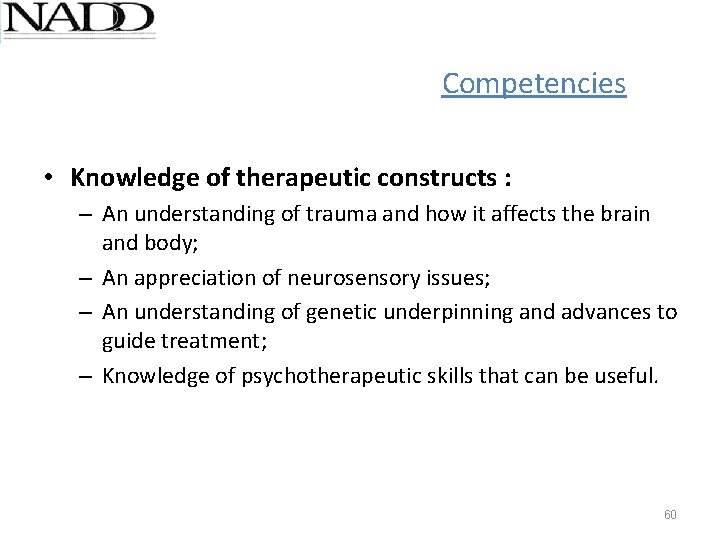 NADD

Competencies

• Knowledge of therapeutic constructs :
– An understanding of trauma and how it affects the brain and body;
– An appreciation of neurosensory issues;
– An understanding of genetic underpinning and advances to guide treatment;
– Knowledge of psychotherapeutic skills that can be useful.

60